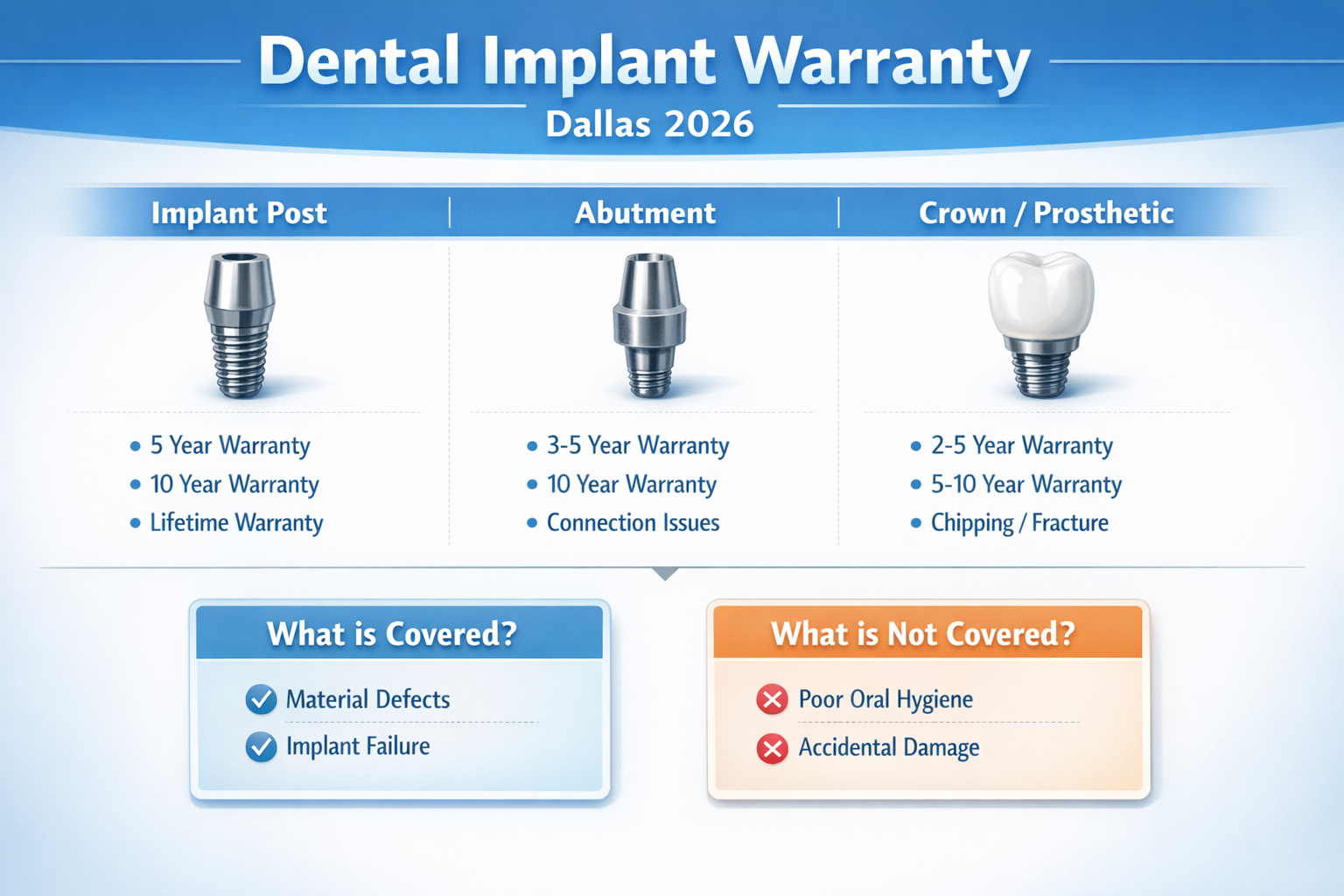 Dental Implant Warranty
Dallas 2026

Implant Post
- 5 Year Warranty
- 10 Year Warranty
- Lifetime Warranty

Abutment
- 3-5 Year Warranty
- 10 Year Warranty
- Connection Issues

Crown / Prosthetic
- 2-5 Year Warranty
- 5-10 Year Warranty
- Chipping / Fracture

What is Covered?
Material Defects
Implant Failure

What is Not Covered?
Poor Oral Hygiene
Accidental Damage